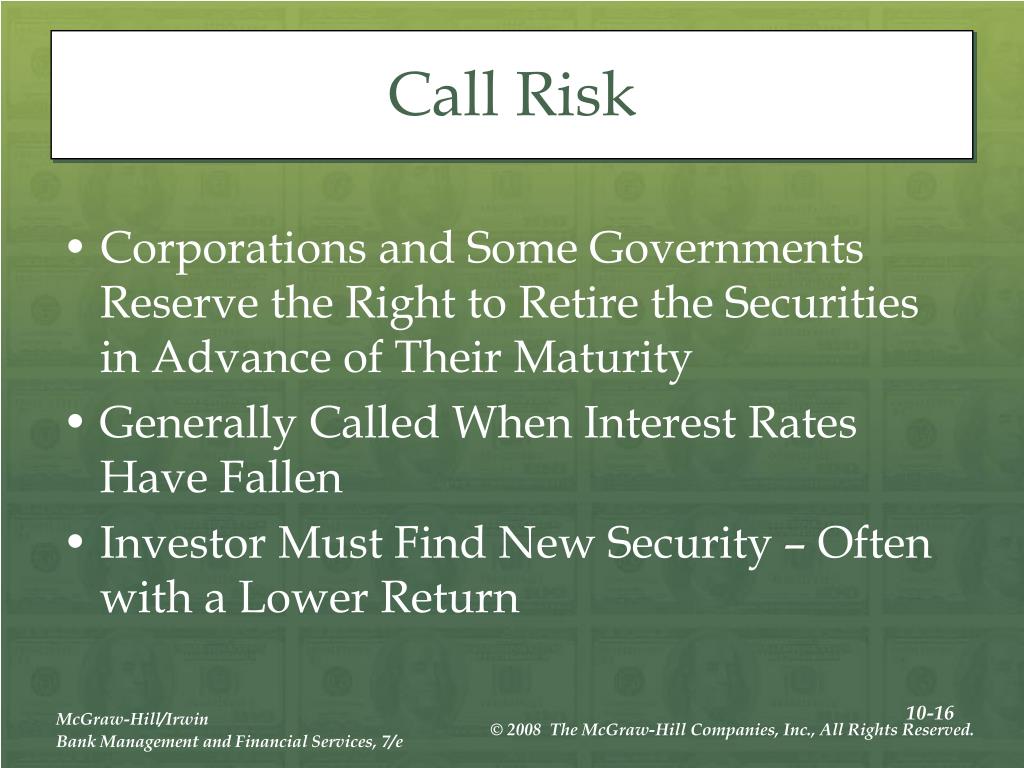 Call Risk

• Corporations and Some Governments Reserve the Right to Retire the Securities in Advance of Their Maturity
• Generally Called When Interest Rates Have Fallen
• Investor Must Find New Security – Often with a Lower Return

McGraw-Hill/Irwin
Bank Management and Financial Services, 7/e

10-16
© 2008 The McGraw-Hill Companies, Inc., All Rights Reserved.